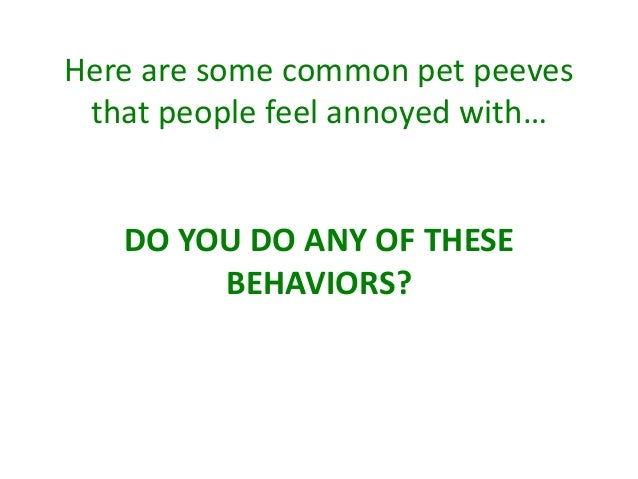 Here are some common pet peeves that people feel annoyed with…

DO YOU DO ANY OF THESE BEHAVIORS?